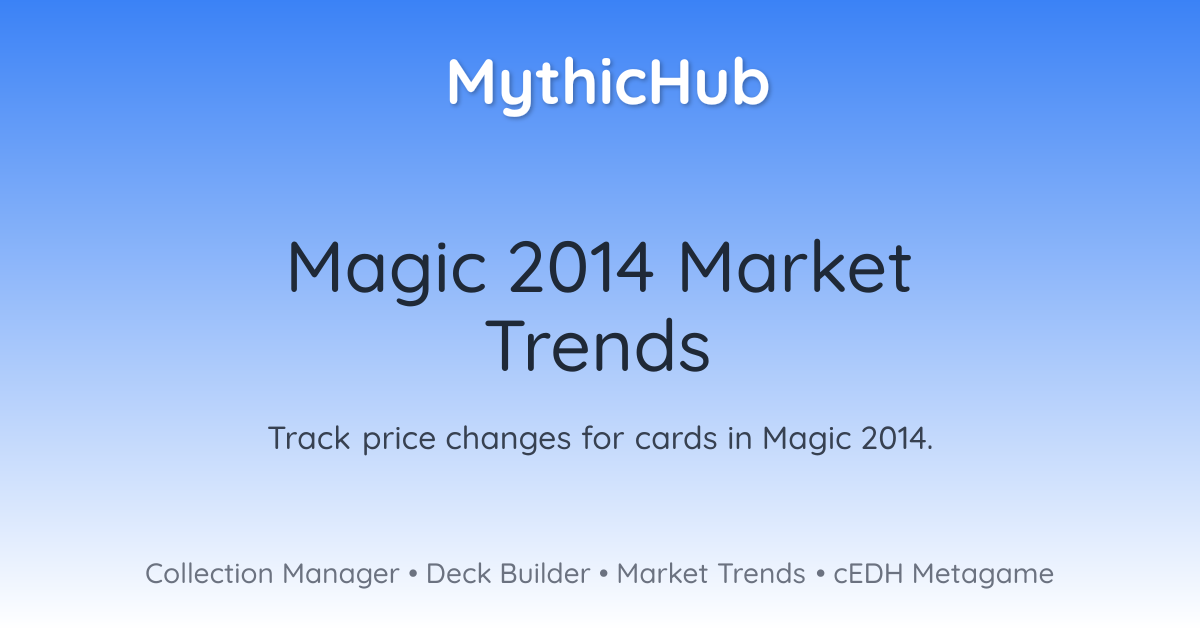 MythicHub

Magic 2014 Market Trends

Track price changes for cards in Magic 2014.

Collection Manager • Deck Builder • Market Trends • cEDH Metagame